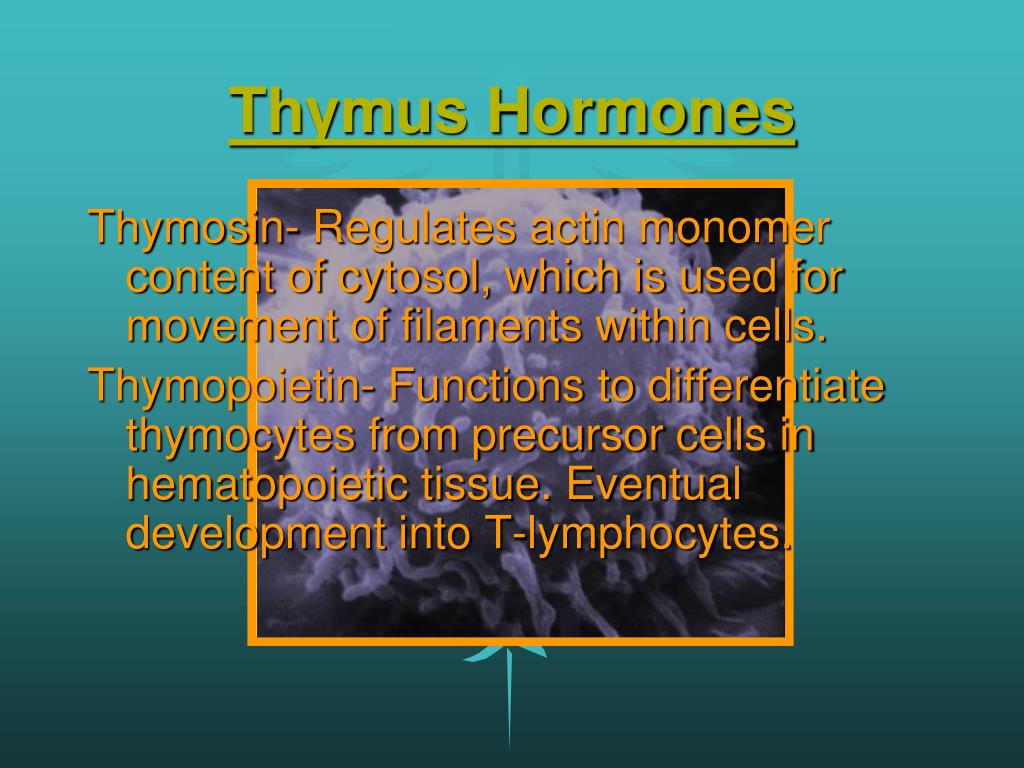 Thymus Hormones

Thymosin- Regulates actin monomer content of cytosol, which is used for movement of filaments within cells.

Thymopoietin- Functions to differentiate thymocytes from precursor cells in hematopoietic tissue. Eventual development into T-lymphocytes.